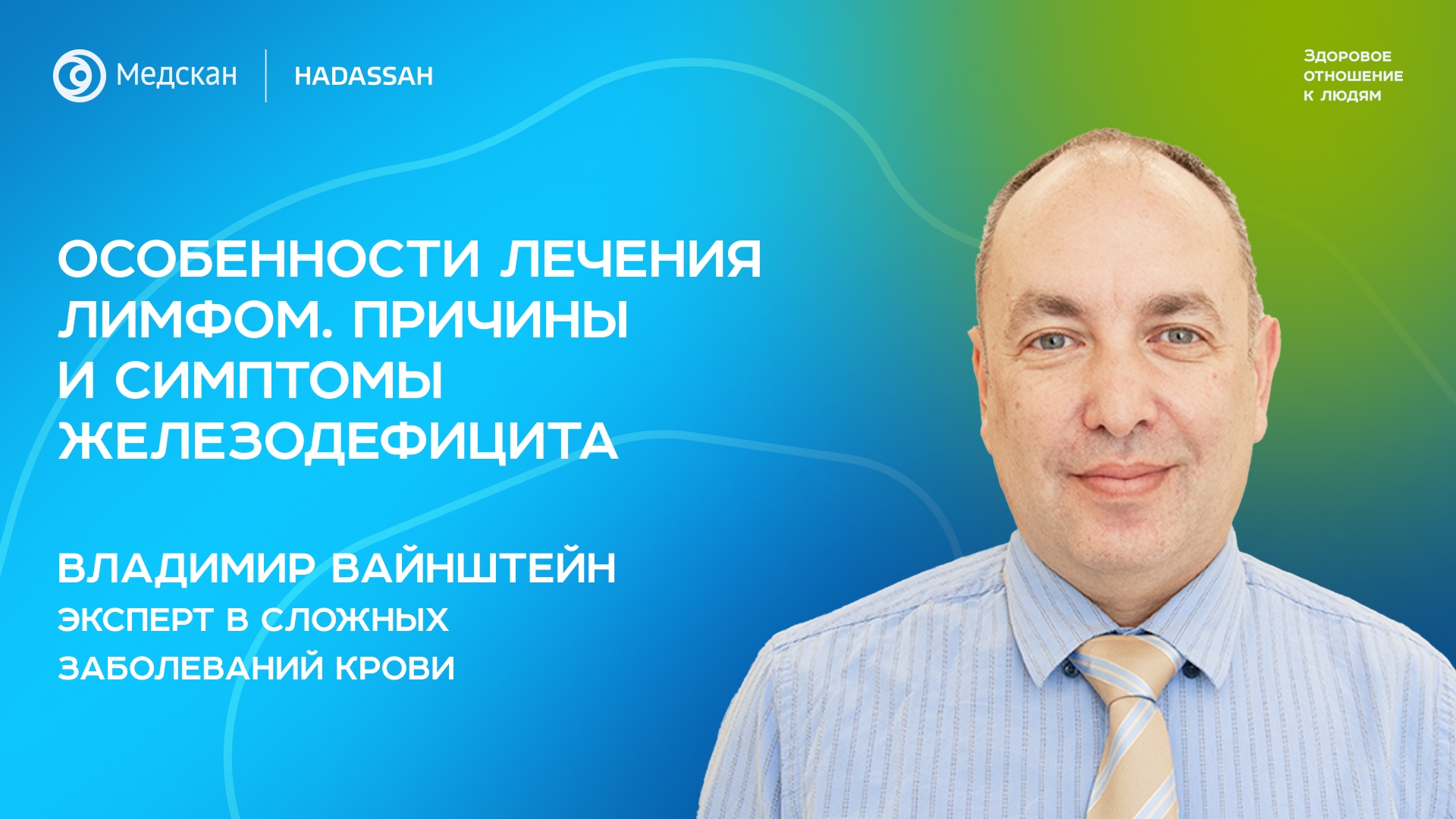 Медскан | HADASSAH

Здоровое отношение к людям

ОСОБЕННОСТИ ЛЕЧЕНИЯ ЛИМФОМ. ПРИЧИНЫ И СИМПТОМЫ ЖЕЛЕЗОДЕФИЦИТА

ВЛАДИМИР ВАЙНШТЕЙН
ЭКСПЕРТ В СЛОЖНЫХ ЗАБОЛЕВАНИЙ КРОВИ